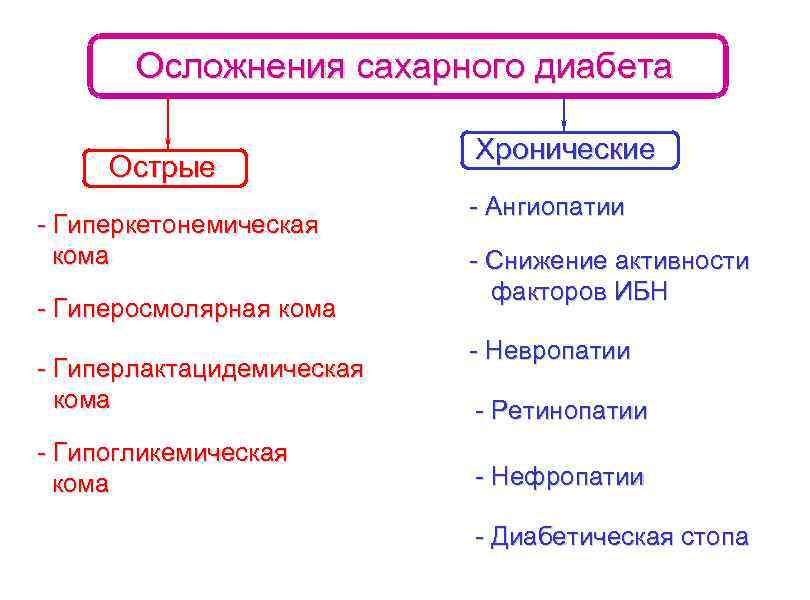 Осложнения сахарного диабета

Острые

- Гиперкетонемическая кома

- Гиперосмолярная кома

- Гиперлактацидемическая кома

- Гипогликемическая кома

Хронические

- Ангиопатии

- Снижение активности факторов ИБН

- Невропатии

- Ретинопатии

- Нефропатии

- Диабетическая стопа